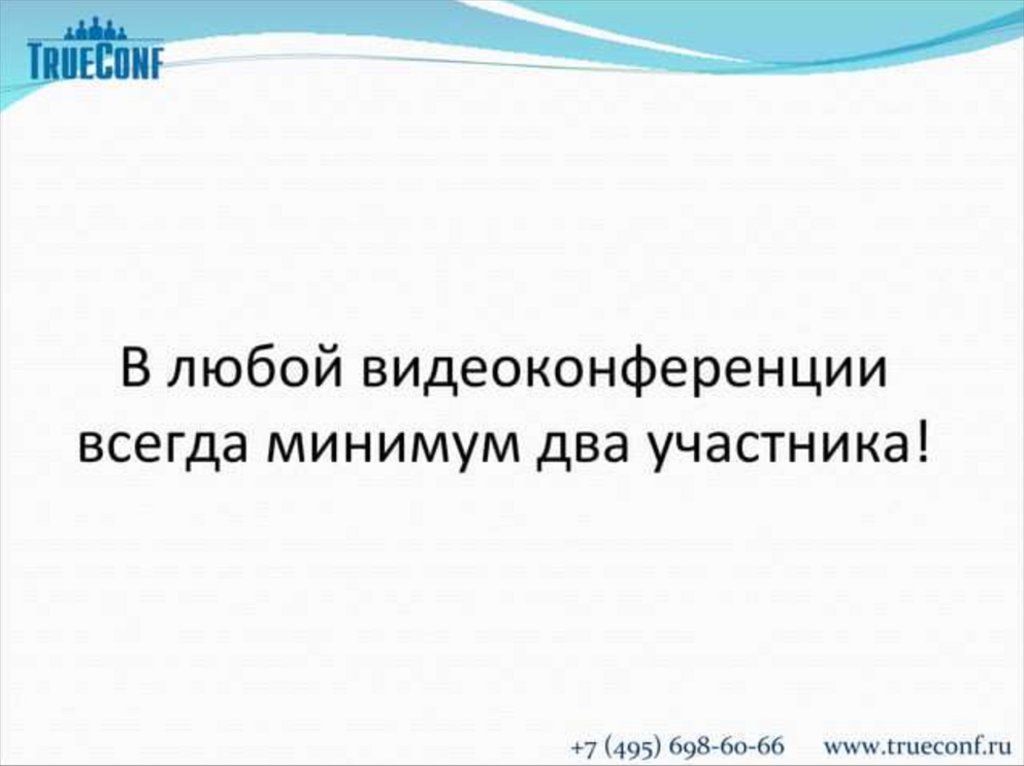 TRUECONF

В любой видеоконференции всегда минимум два участника!

+7 (495) 698-60-66 www.trueconf.ru